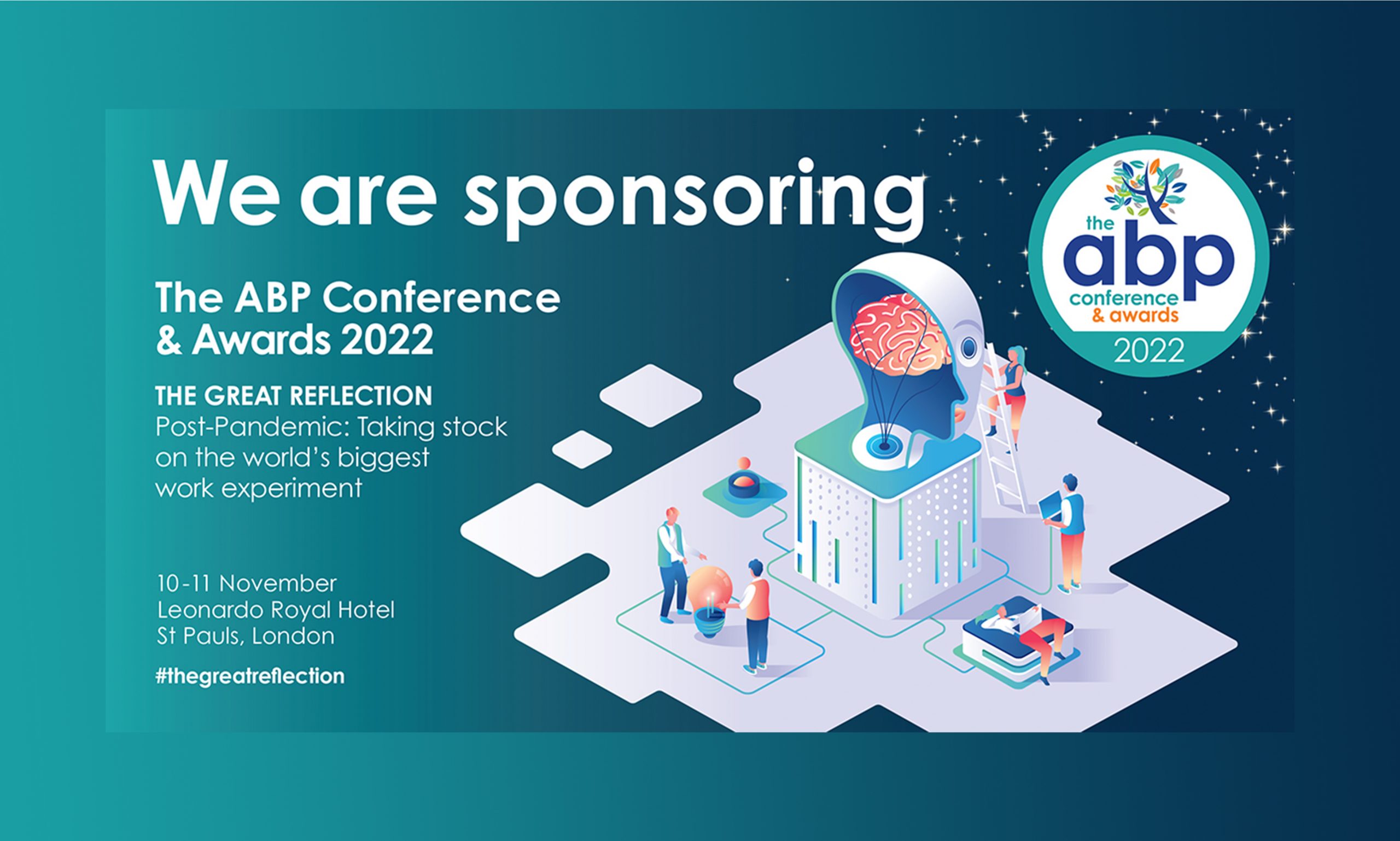 We are sponsoring

The ABP Conference & Awards 2022

THE GREAT REFLECTION
Post-Pandemic: Taking stock on the world's biggest work experiment

10-11 November
Leonardo Royal Hotel
St Pauls, London

#thegreatreflection

the abp conference & awards 2022